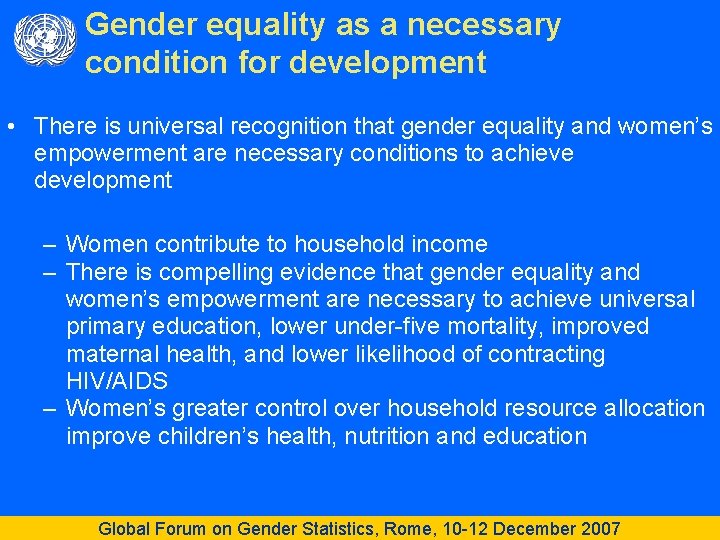 Gender equality as a necessary condition for development

• There is universal recognition that gender equality and women's empowerment are necessary conditions to achieve development

– Women contribute to household income
– There is compelling evidence that gender equality and women's empowerment are necessary to achieve universal primary education, lower under-five mortality, improved maternal health, and lower likelihood of contracting HIV/AIDS
– Women's greater control over household resource allocation improve children's health, nutrition and education

Global Forum on Gender Statistics, Rome, 10-12 December 2007